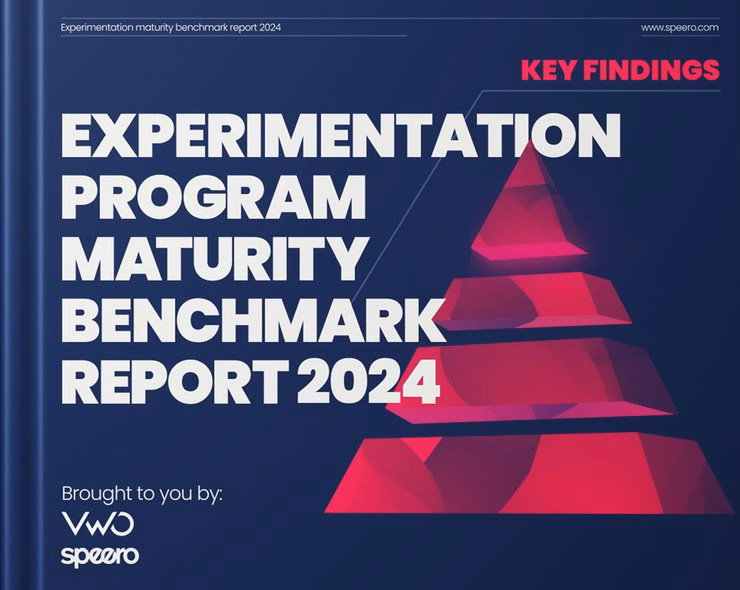 Experimentation maturity benchmark report 2024

www.speero.com

KEY FINDINGS

EXPERIMENTATION PROGRAM MATURITY BENCHMARK REPORT 2024

Brought to you by:

VWO

speero